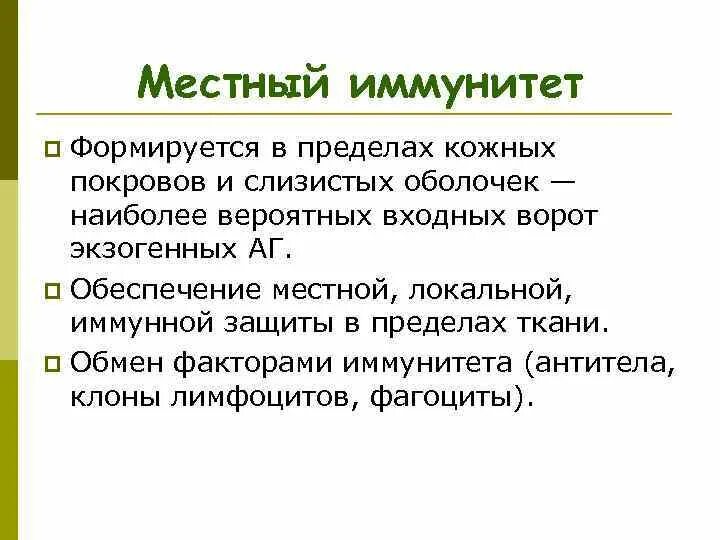 Местный иммунитет

Формируется в пределах кожных покровов и слизистых оболочек — наиболее вероятных входных ворот экзогенных АГ.

Обеспечение местной, локальной, иммунной защиты в пределах ткани.

Обмен факторами иммунитета (антитела, клоны лимфоцитов, фагоциты).